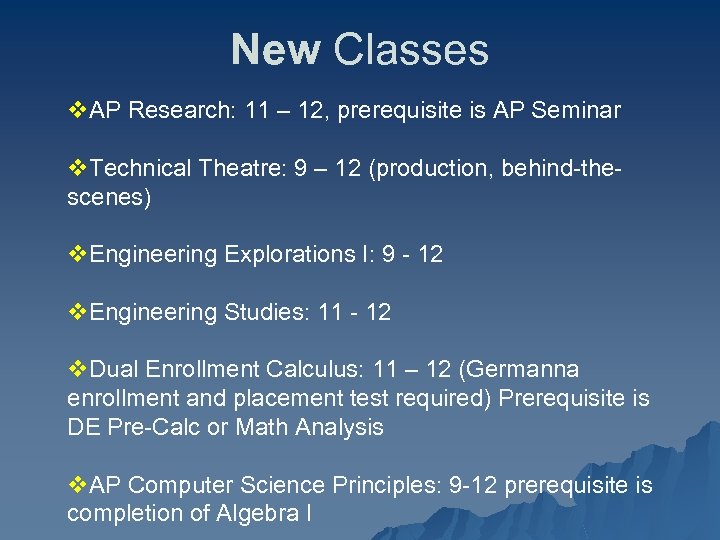 New Classes

❖AP Research: 11 – 12, prerequisite is AP Seminar

❖Technical Theatre: 9 – 12 (production, behind-the-scenes)

❖Engineering Explorations I: 9 - 12

❖Engineering Studies: 11 - 12

❖Dual Enrollment Calculus: 11 – 12 (Germanna enrollment and placement test required) Prerequisite is DE Pre-Calc or Math Analysis

❖AP Computer Science Principles: 9-12 prerequisite is completion of Algebra I